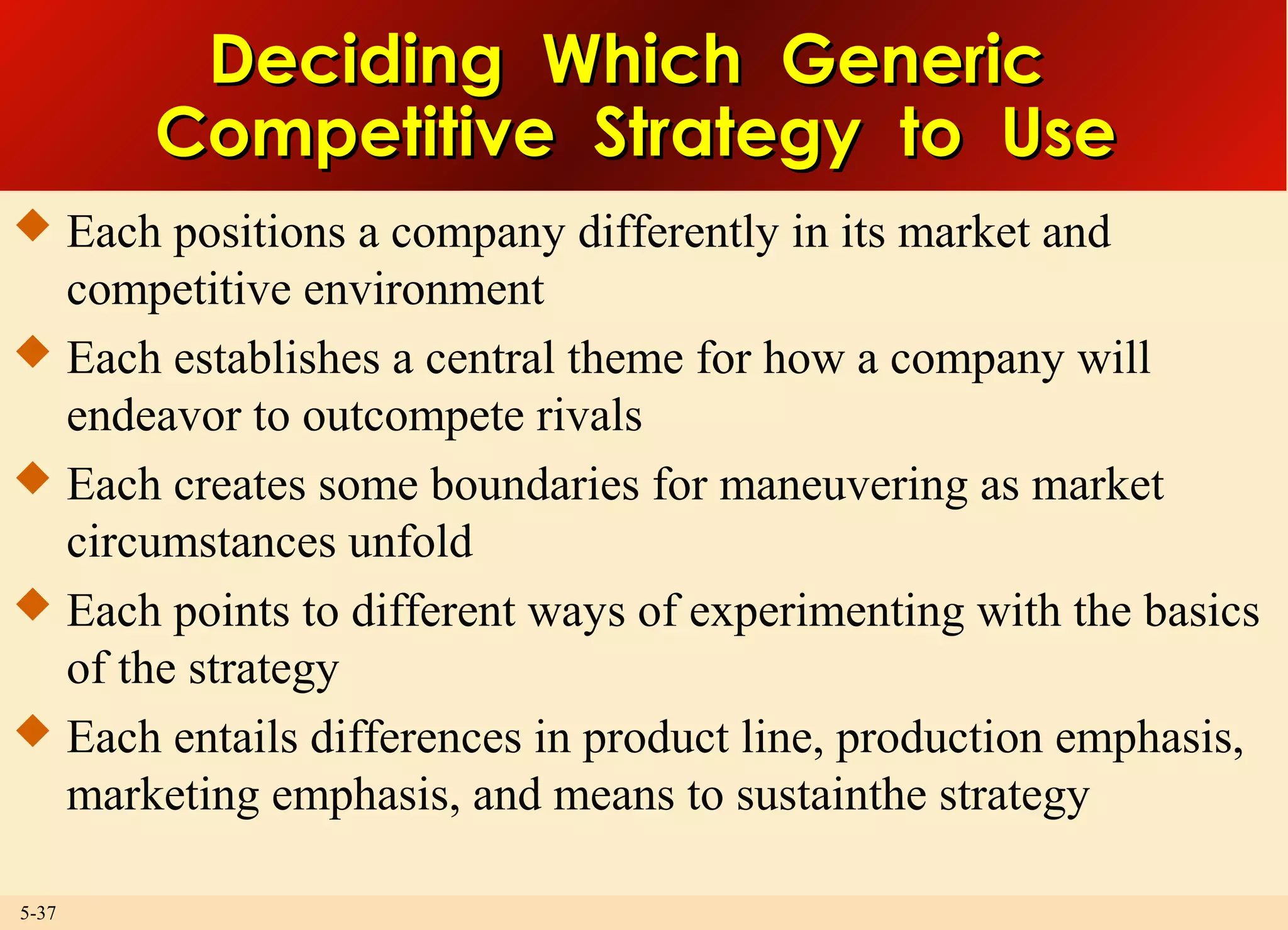 Deciding Which Generic Competitive Strategy to Use

◆ Each positions a company differently in its market and competitive environment

◆ Each establishes a central theme for how a company will endeavor to outcompete rivals

◆ Each creates some boundaries for maneuvering as market circumstances unfold

◆ Each points to different ways of experimenting with the basics of the strategy

◆ Each entails differences in product line, production emphasis, marketing emphasis, and means to sustainthe strategy

5-37